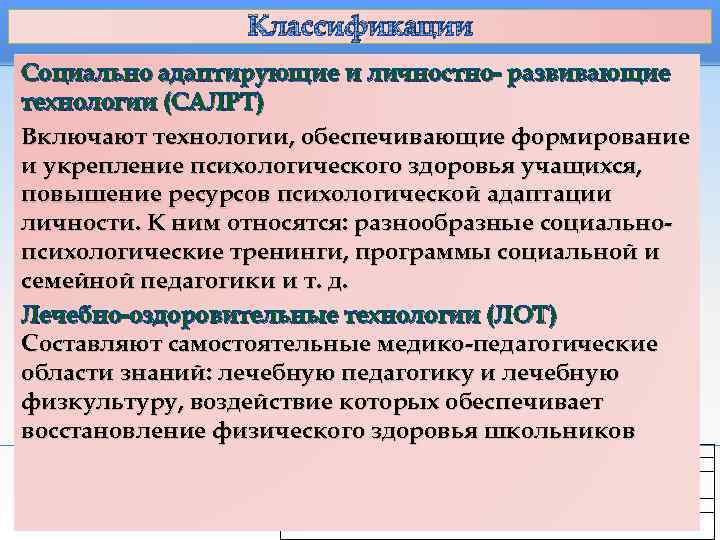 Классификации

Социально адаптирующие и личностно- развивающие технологии (САЛРТ)

Включают технологии, обеспечивающие формирование и укрепление психологического здоровья учащихся, повышение ресурсов психологической адаптации личности. К ним относятся: разнообразные социально-психологические тренинги, программы социальной и семейной педагогики и т. д.

Лечебно-оздоровительные технологии (ЛОТ)

Составляют самостоятельные медико-педагогические области знаний: лечебную педагогику и лечебную физкультуру, воздействие которых обеспечивает восстановление физического здоровья школьников